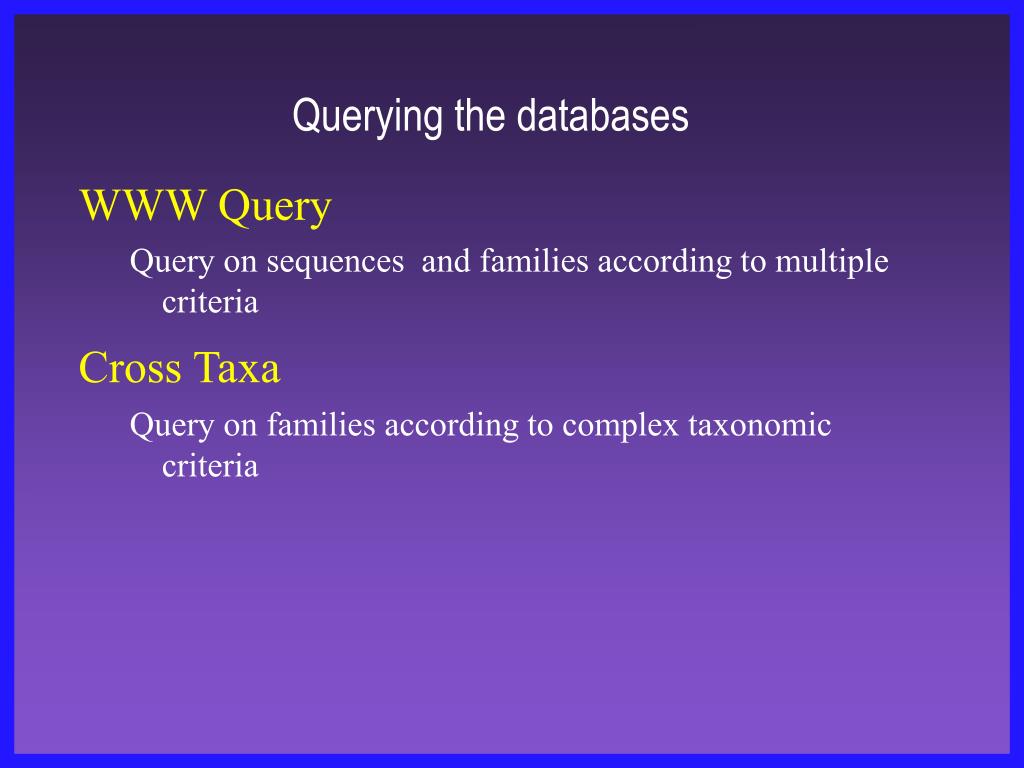 Querying the databases

WWW Query

Query on sequences and families according to multiple criteria

Cross Taxa

Query on families according to complex taxonomic criteria